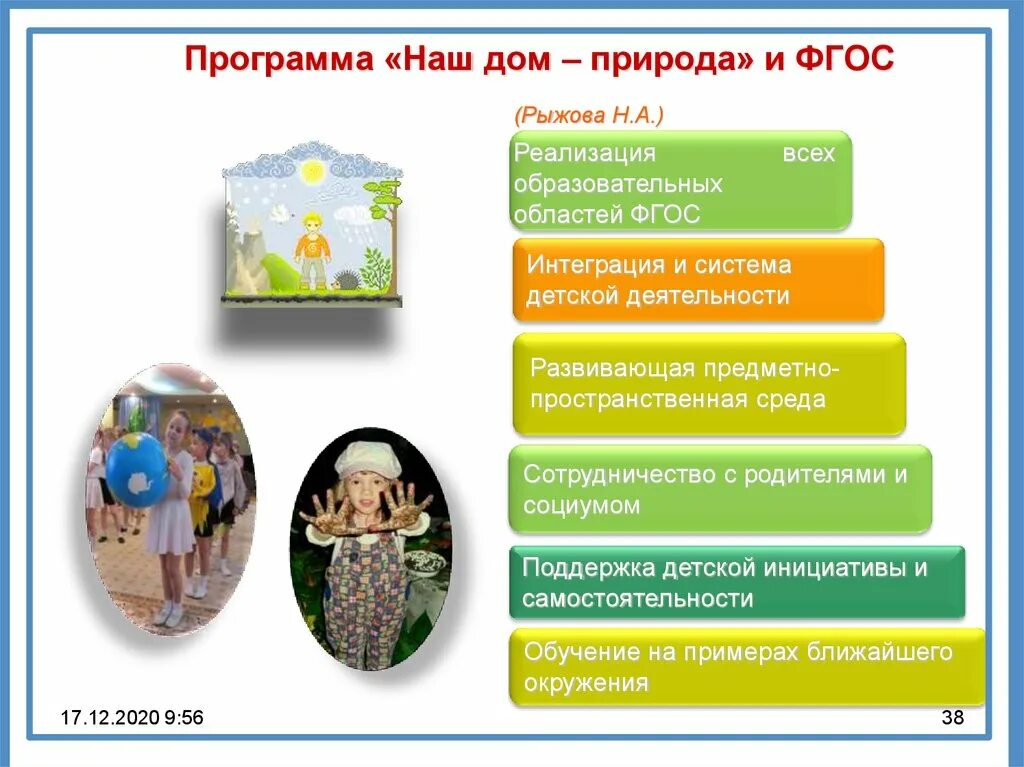 Программа «Наш дом – природа» и ФГОС

(Рыжова Н.А.)

Реализация всех образовательных областей ФГОС

Интеграция и система детской деятельности

Развивающая предметно-пространственная среда

Сотрудничество с родителями и социумом

Поддержка детской инициативы и самостоятельности

Обучение на примерах ближайшего окружения

17.12.2020 9:56

38